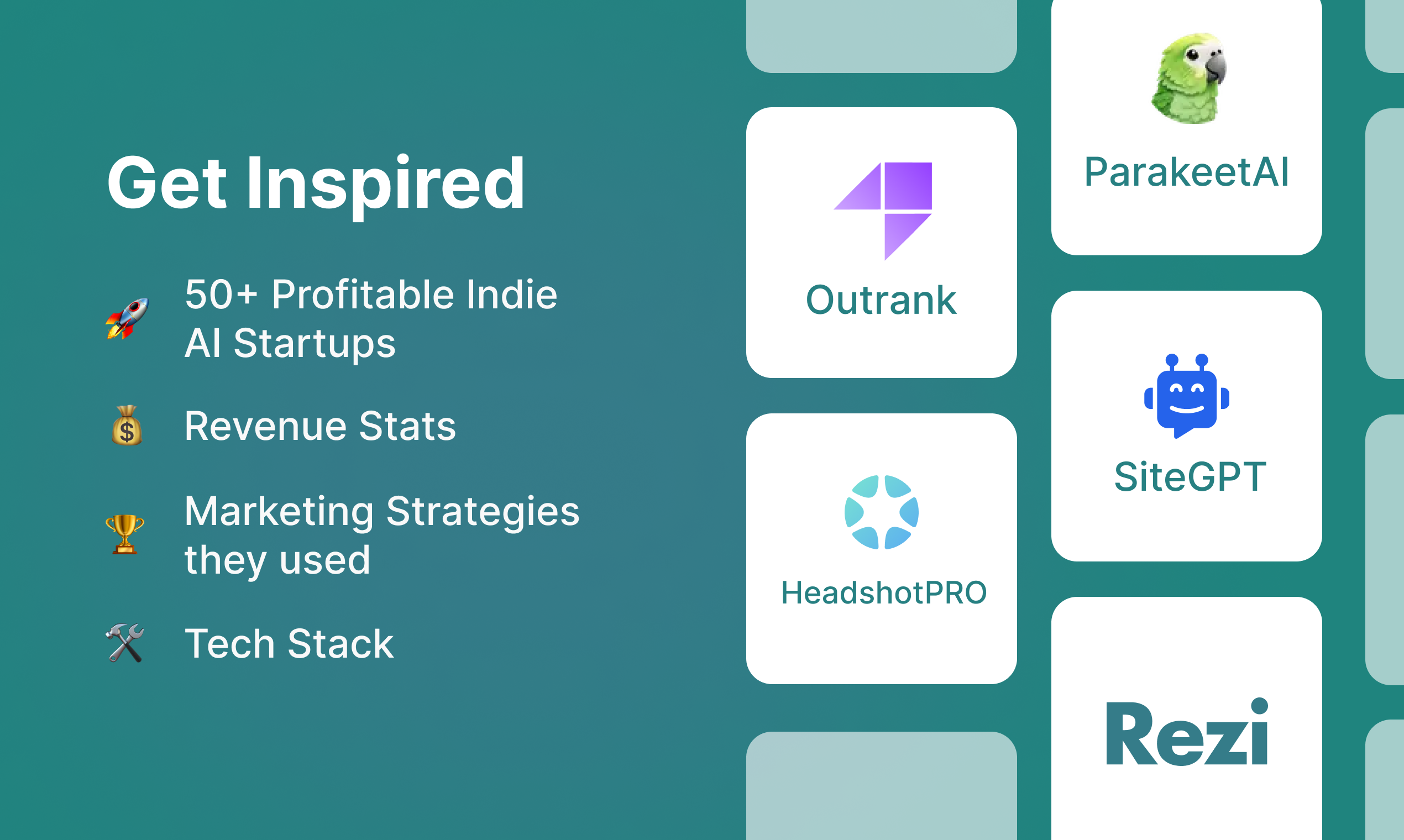 Get Inspired

🚀 50+ Profitable Indie AI Startups

💰 Revenue Stats

🏆 Marketing Strategies they used

🛠️ Tech Stack

Outrank

HeadshotPRO

ParakeetAI

SiteGPT

Rezi